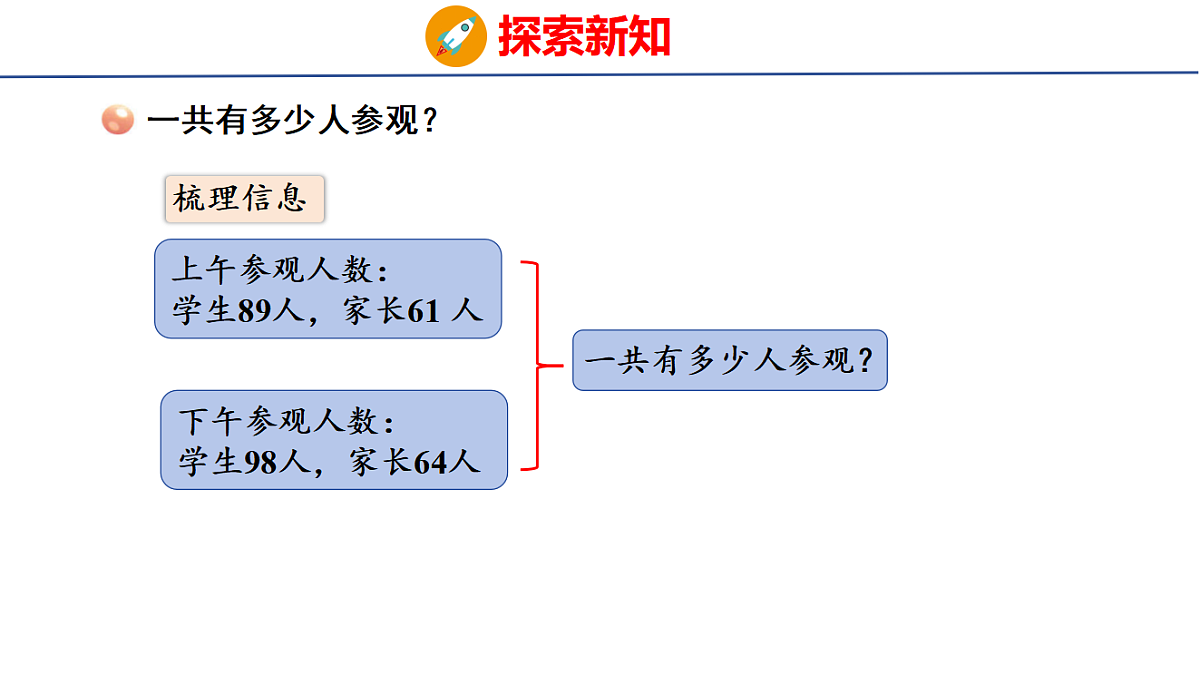 探索新知

一共有多少人参观？

梳理信息

上午参观人数：
学生89人，家长61 人

下午参观人数：
学生98人，家长64人

一共有多少人参观？